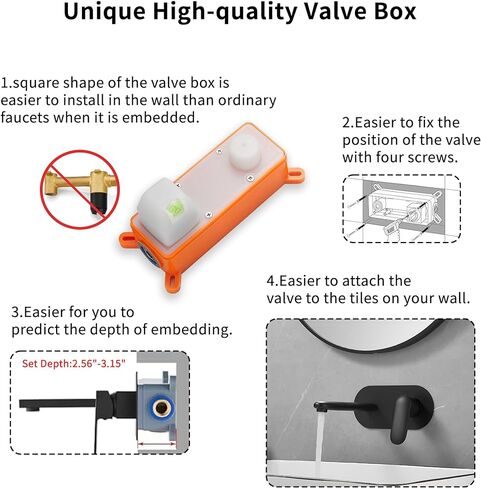 Unique High-quality Valve Box

1.square shape of the valve box is easier to install in the wall than ordinary faucets when it is embedded.

2.Easier to fix the position of the valve with four screws.

3.Easier for you to predict the depth of embedding.

Set Depth:2.56"-3.15"

4.Easier to attach the valve to the tiles on your wall.